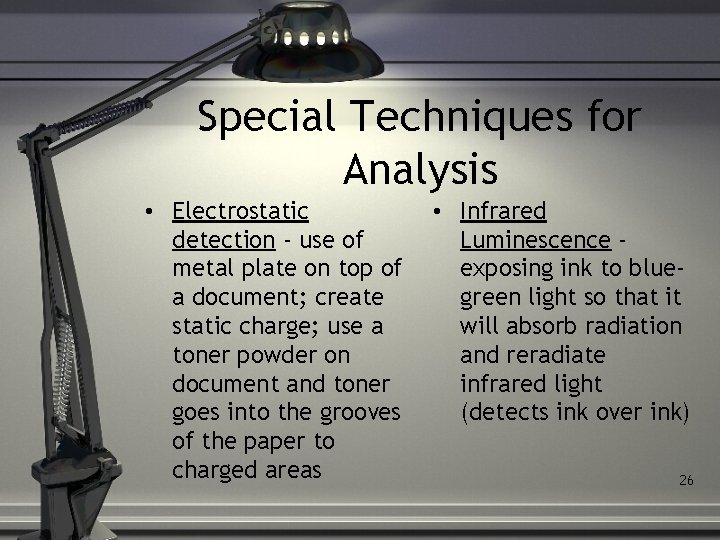 Special Techniques for Analysis

• Electrostatic detection - use of metal plate on top of a document; create static charge; use a toner powder on document and toner goes into the grooves of the paper to charged areas

• Infrared Luminescence - exposing ink to blue-green light so that it will absorb radiation and reradiate infrared light (detects ink over ink)

26